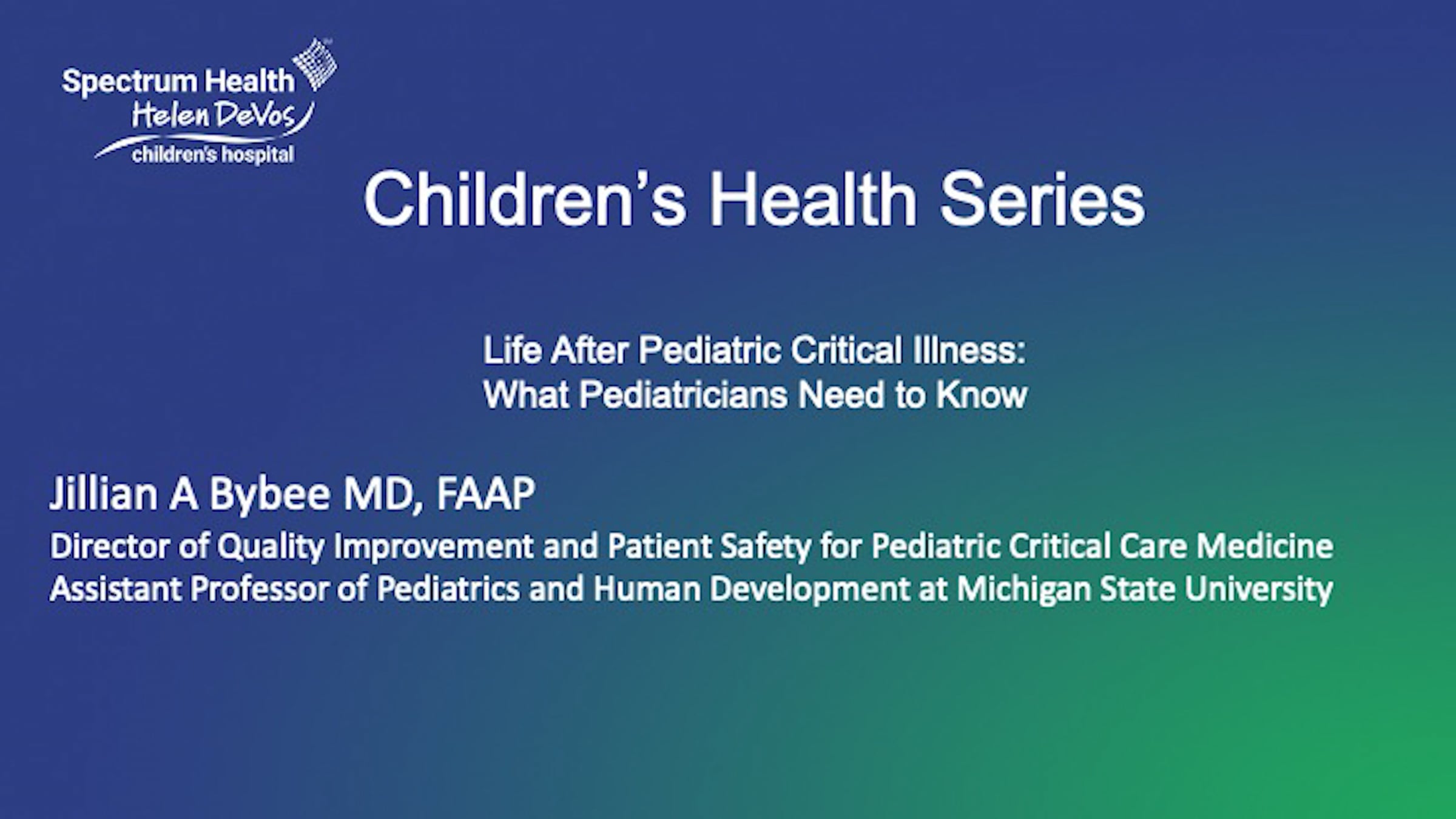 Spectrum Health
Helen DeVos
children's hospital

Children's Health Series

Life After Pediatric Critical Illness:
What Pediatricians Need to Know

Jillian A Bybee MD, FAAP
Director of Quality Improvement and Patient Safety for Pediatric Critical Care Medicine
Assistant Professor of Pediatrics and Human Development at Michigan State University